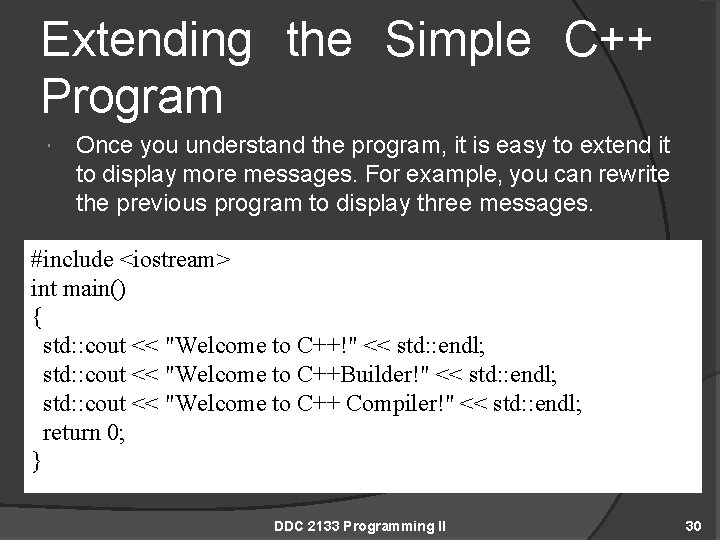 Extending the Simple C++ Program

Once you understand the program, it is easy to extend it to display more messages. For example, you can rewrite the previous program to display three messages.

#include <iostream>
int main()
{
 std::cout << "Welcome to C++!" << std::endl;
 std::cout << "Welcome to C++Builder!" << std::endl;
 std::cout << "Welcome to C++ Compiler!" << std::endl;
 return 0;
}

DDC 2133 Programming II

30